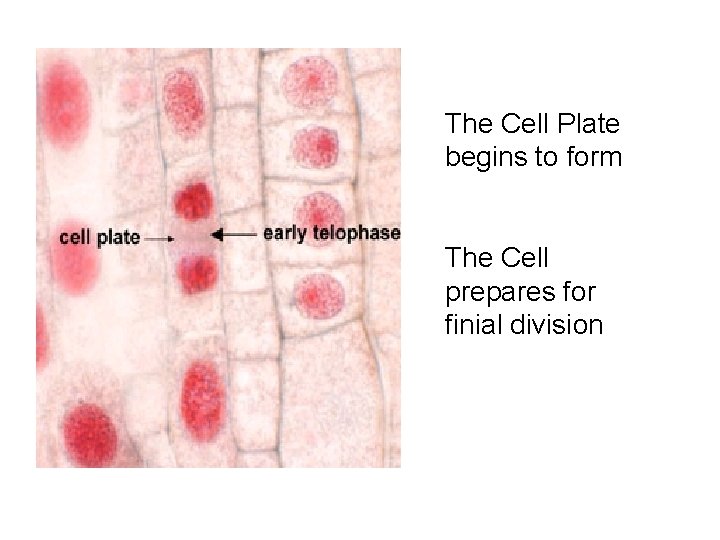 cell plate

early telophase

The Cell Plate begins to form

The Cell prepares for finial division